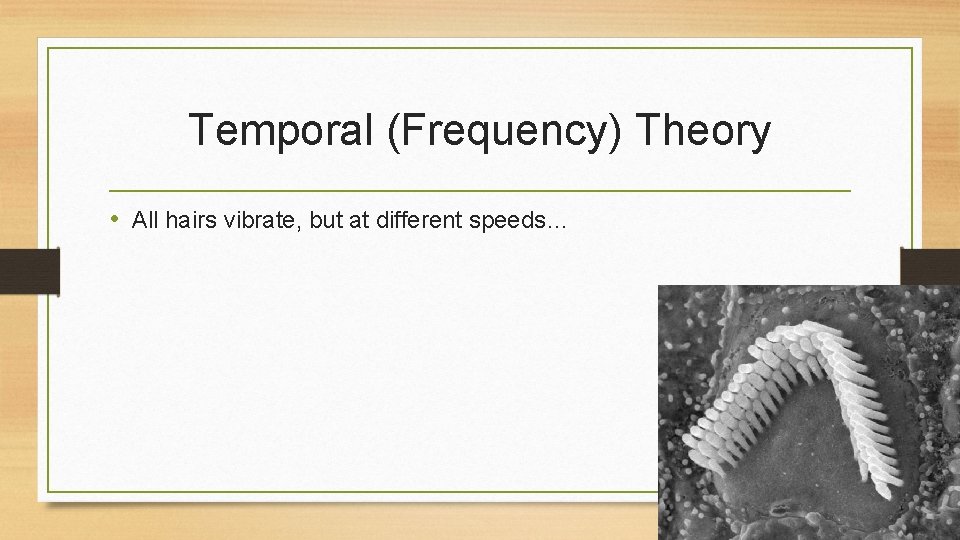 Temporal (Frequency) Theory

• All hairs vibrate, but at different speeds…